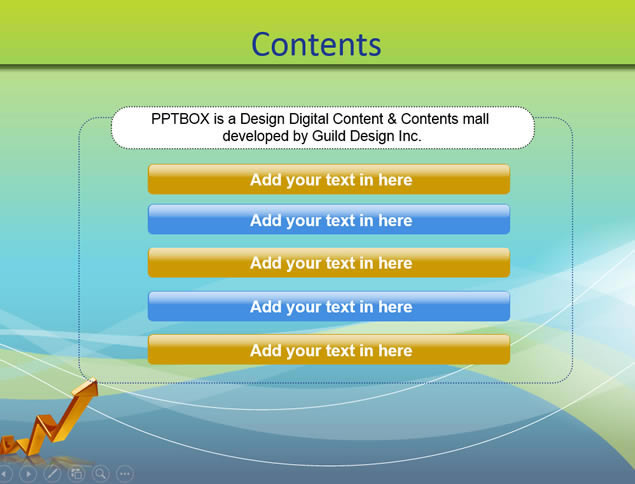 Contents

PPTBOX is a Design Digital Content & Contents mall developed by Guild Design Inc.

Add your text in here

Add your text in here

Add your text in here

Add your text in here

Add your text in here